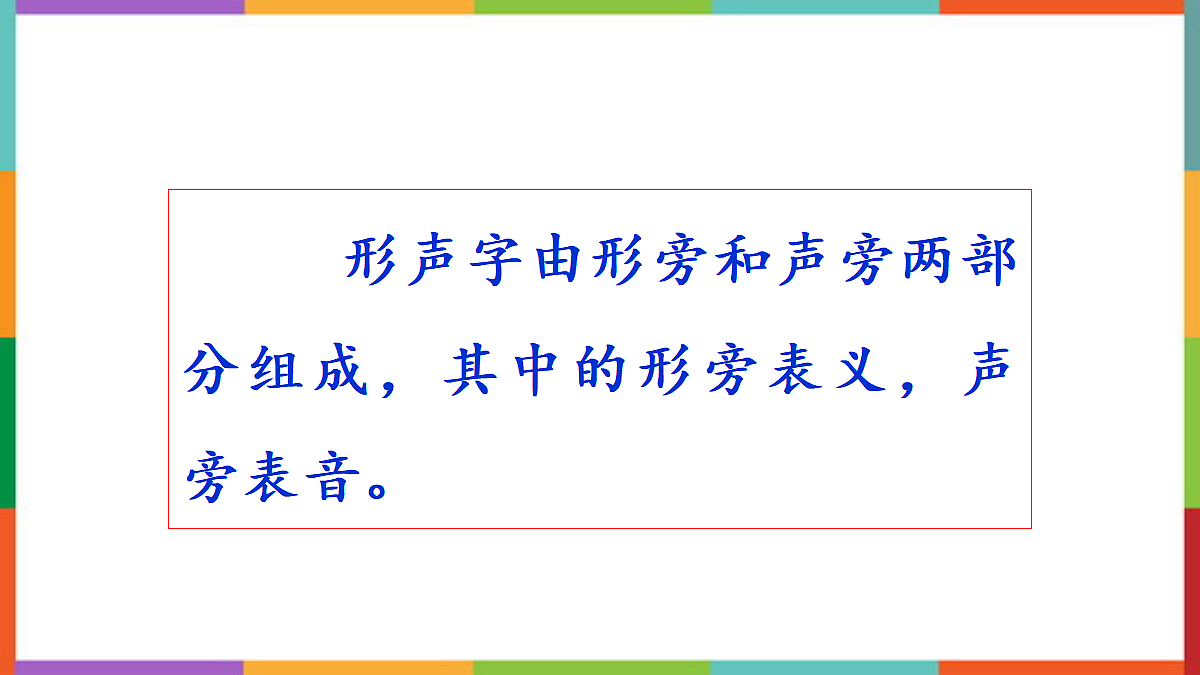 形声字由形旁和声旁两部分组成，其中的形旁表义，声旁表音。